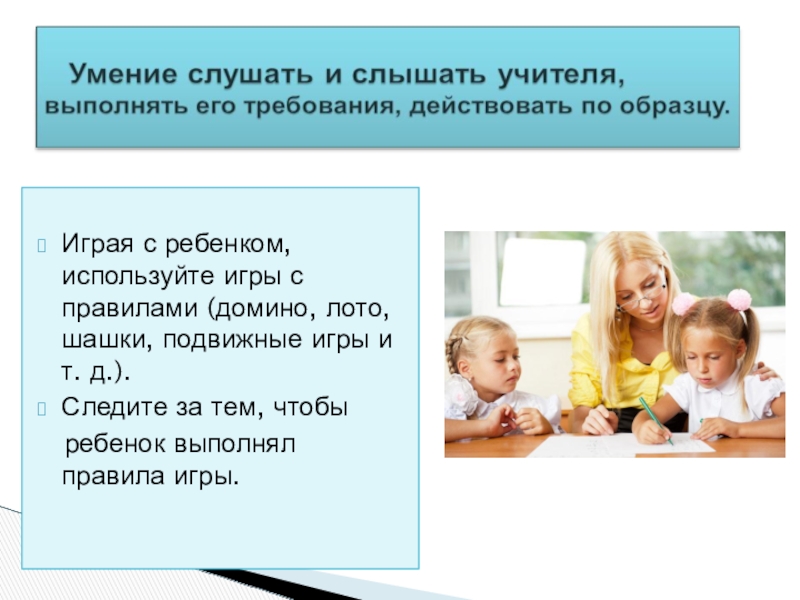 Умение слушать и слышать учителя, выполнять его требования, действовать по образцу.

Играя с ребенком, используйте игры с правилами (домино, лото, шашки, подвижные игры и т. д.).

Следите за тем, чтобы ребенок выполнял правила игры.